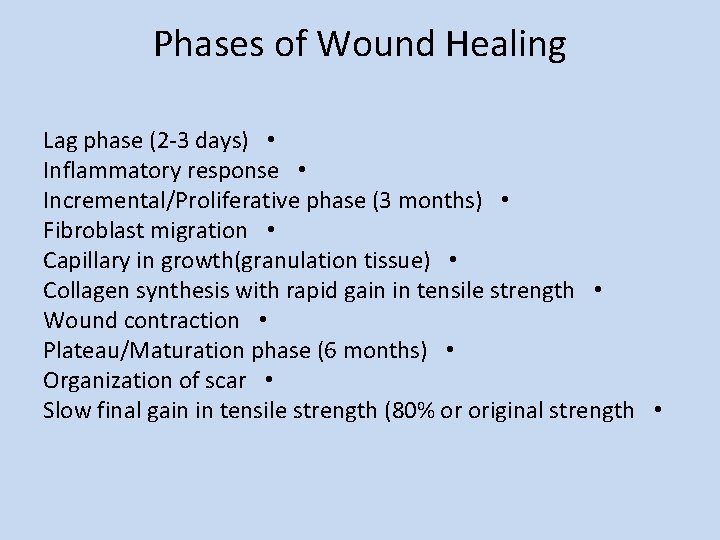 Phases of Wound Healing

Lag phase (2-3 days) •
Inflammatory response •
Incremental/Proliferative phase (3 months) •
Fibroblast migration •
Capillary in growth(granulation tissue) •
Collagen synthesis with rapid gain in tensile strength •
Wound contraction •
Plateau/Maturation phase (6 months) •
Organization of scar •
Slow final gain in tensile strength (80% or original strength •